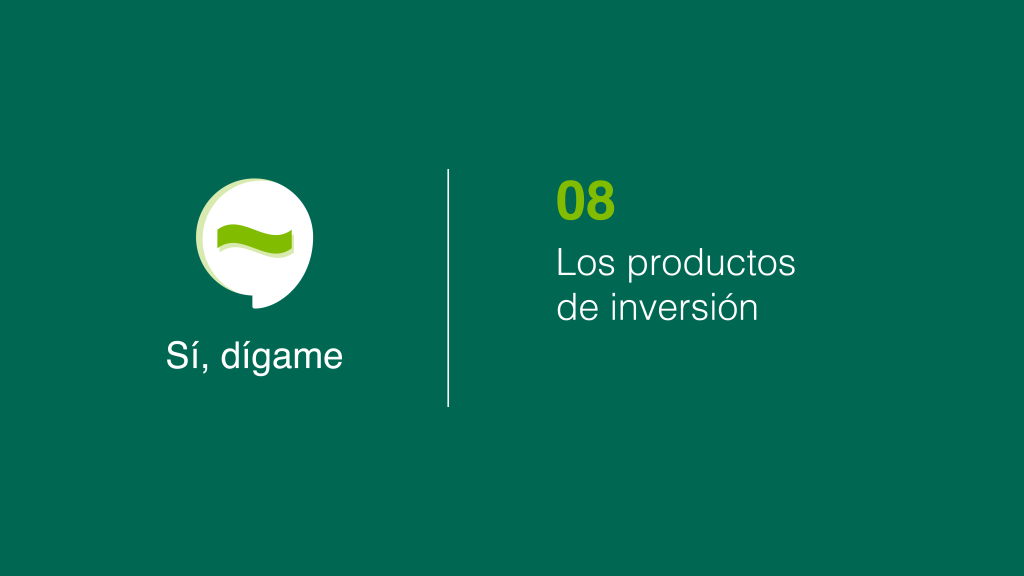 Sí, dígame

08

Los productos de inversión